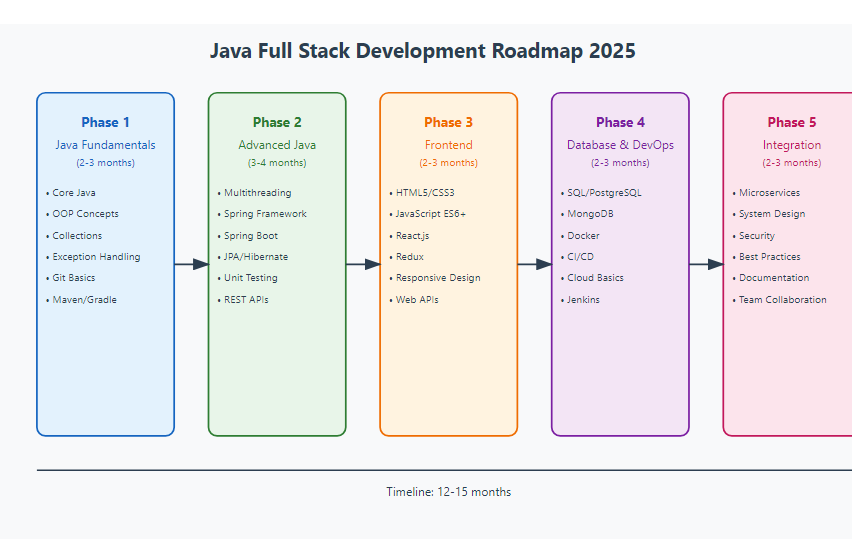 Java Full Stack Development Roadmap 2025

Phase 1
Java Fundamentals
(2-3 months)
• Core Java
• OOP Concepts
• Collections
• Exception Handling
• Git Basics
• Maven/Gradle

Phase 2
Advanced Java
(3-4 months)
• Multithreading
• Spring Framework
• Spring Boot
• JPA/Hibernate
• Unit Testing
• REST APIs

Phase 3
Frontend
(2-3 months)
• HTML5/CSS3
• JavaScript ES6+
• React.js
• Redux
• Responsive Design
• Web APIs

Phase 4
Database & DevOps
(2-3 months)
• SQL/PostgreSQL
• MongoDB
• Docker
• CI/CD
• Cloud Basics
• Jenkins

Phase 5
Integration
(2-3 months)
• Microservices
• System Design
• Security
• Best Practices
• Documentation
• Team Collaboration

Timeline: 12-15 months